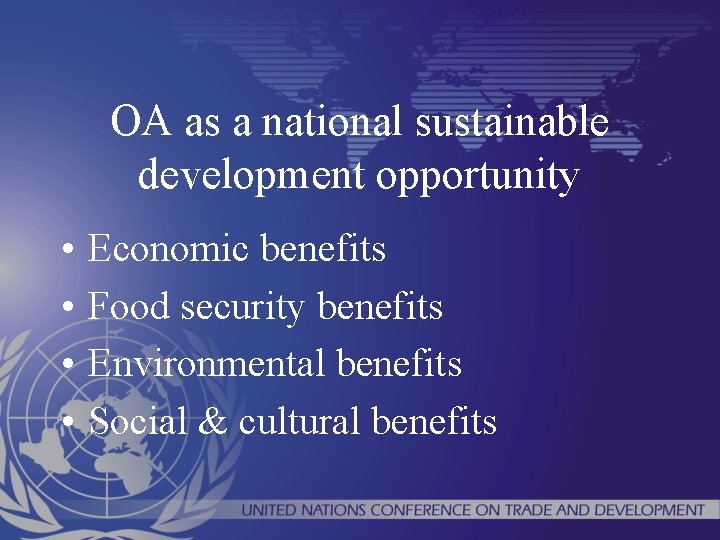 OA as a national sustainable development opportunity

• Economic benefits
• Food security benefits
• Environmental benefits
• Social & cultural benefits

UNITED NATIONS CONFERENCE ON TRADE AND DEVELOPMENT